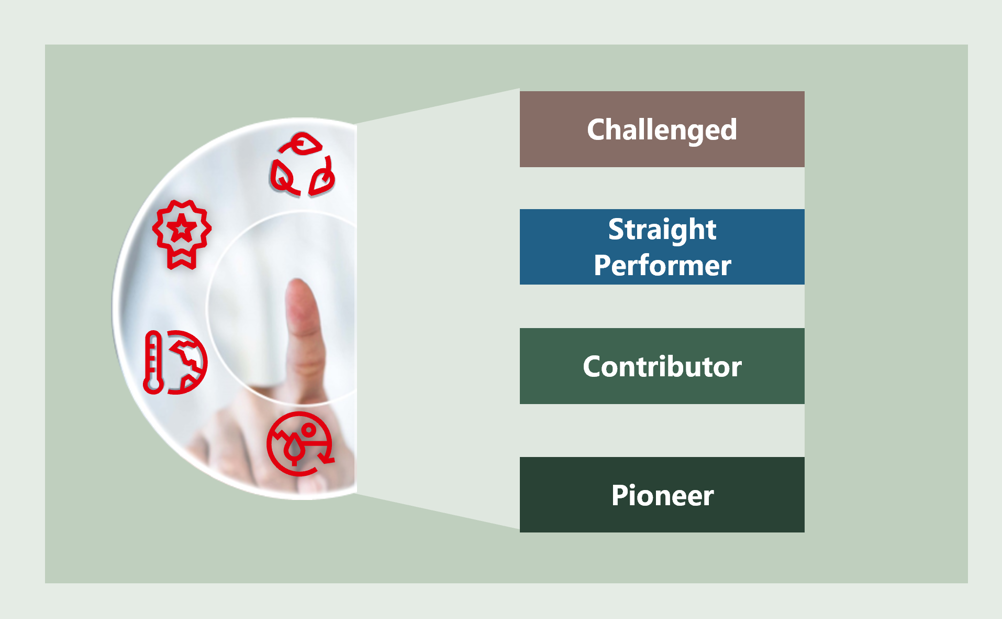 Challenged

Straight Performer

Contributor

Pioneer